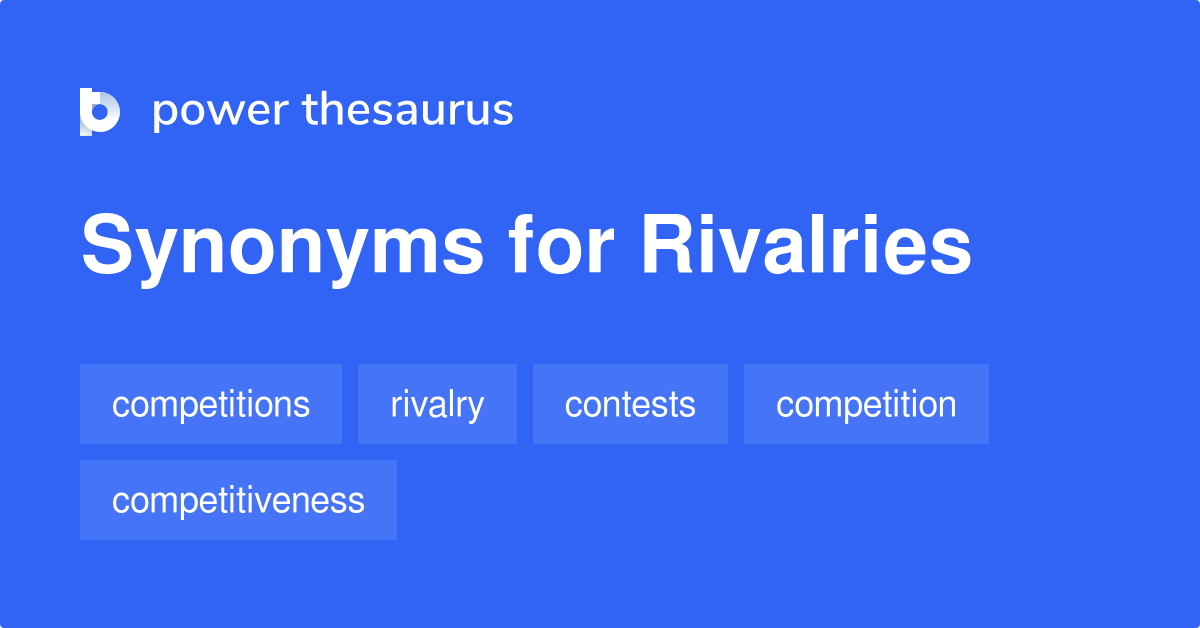 power thesaurus

Synonyms for Rivalries

competitions
rivalry
contests
competition
competitiveness